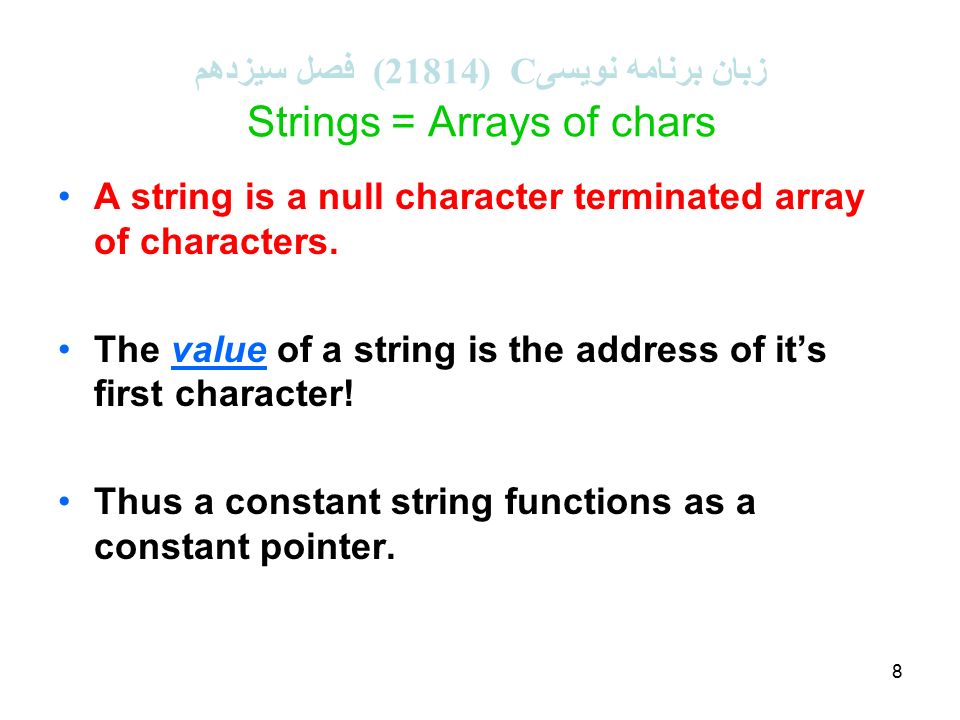 زبان برنامه نویسیC (21814) فصل سیزدهم

Strings = Arrays of chars

• A string is a null character terminated array of characters.

• The value of a string is the address of it's first character!

• Thus a constant string functions as a constant pointer.

8